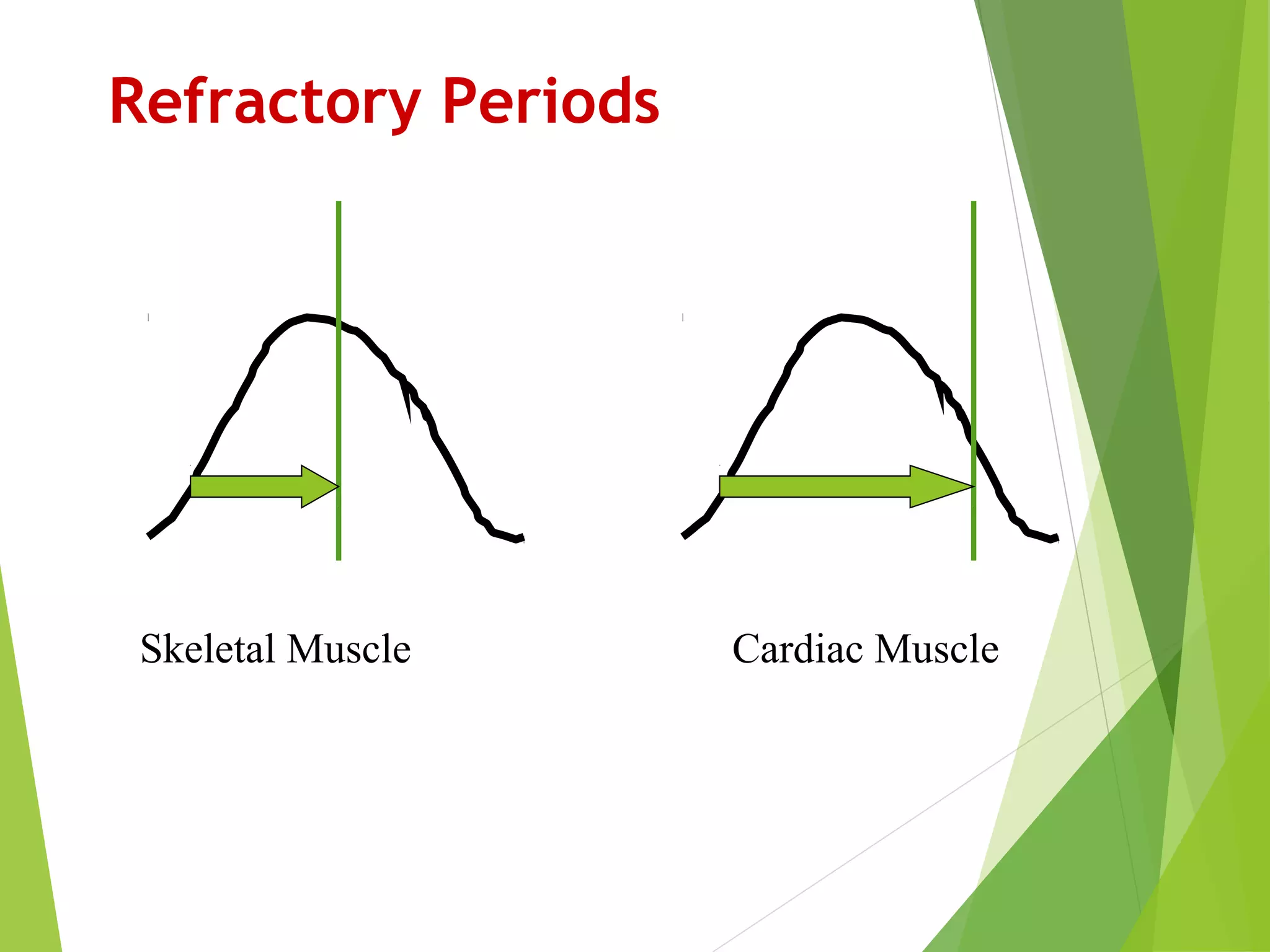 Refractory Periods

Skeletal Muscle

Cardiac Muscle